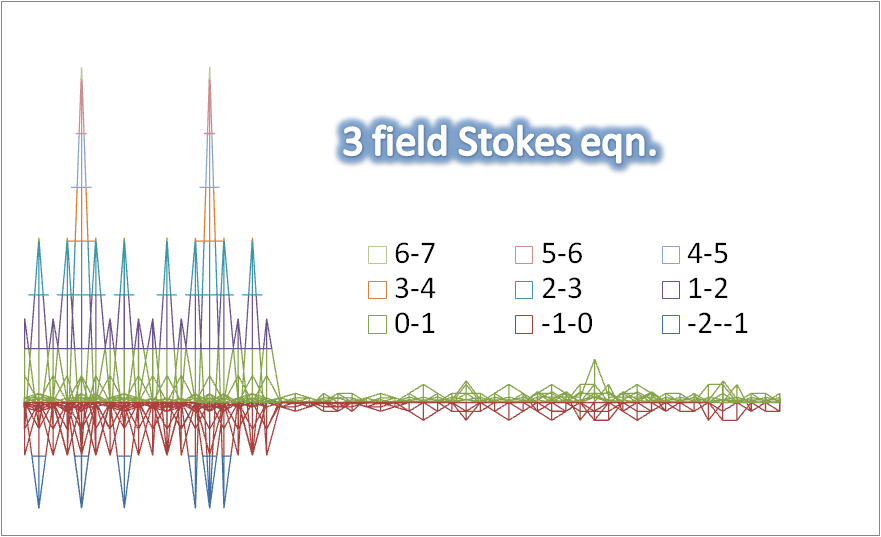 3 field Stokes eqn.

6-7
5-6
4-5
3-4
2-3
1-2
0-1
-1-0
-2--1